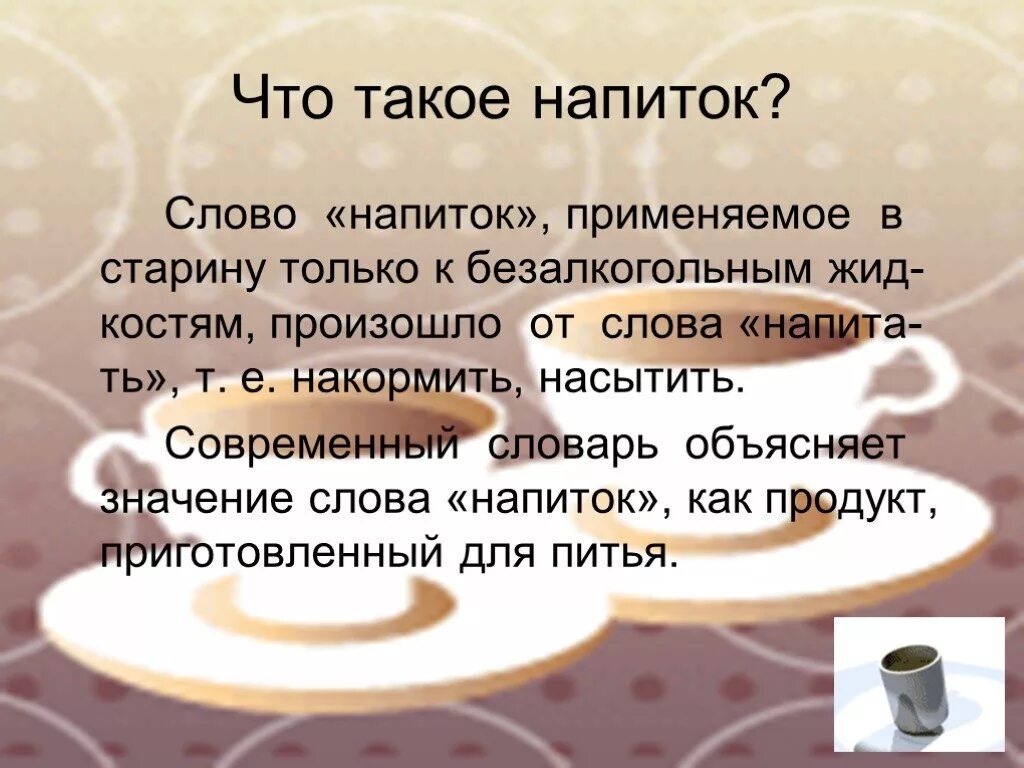 Что такое напиток?

Слово «напиток», применяемое в старину только к безалкогольным жидкостям, произошло от слова «напитать», т. е. накормить, насытить.

Современный словарь объясняет значение слова «напиток», как продукт, приготовленный для питья.